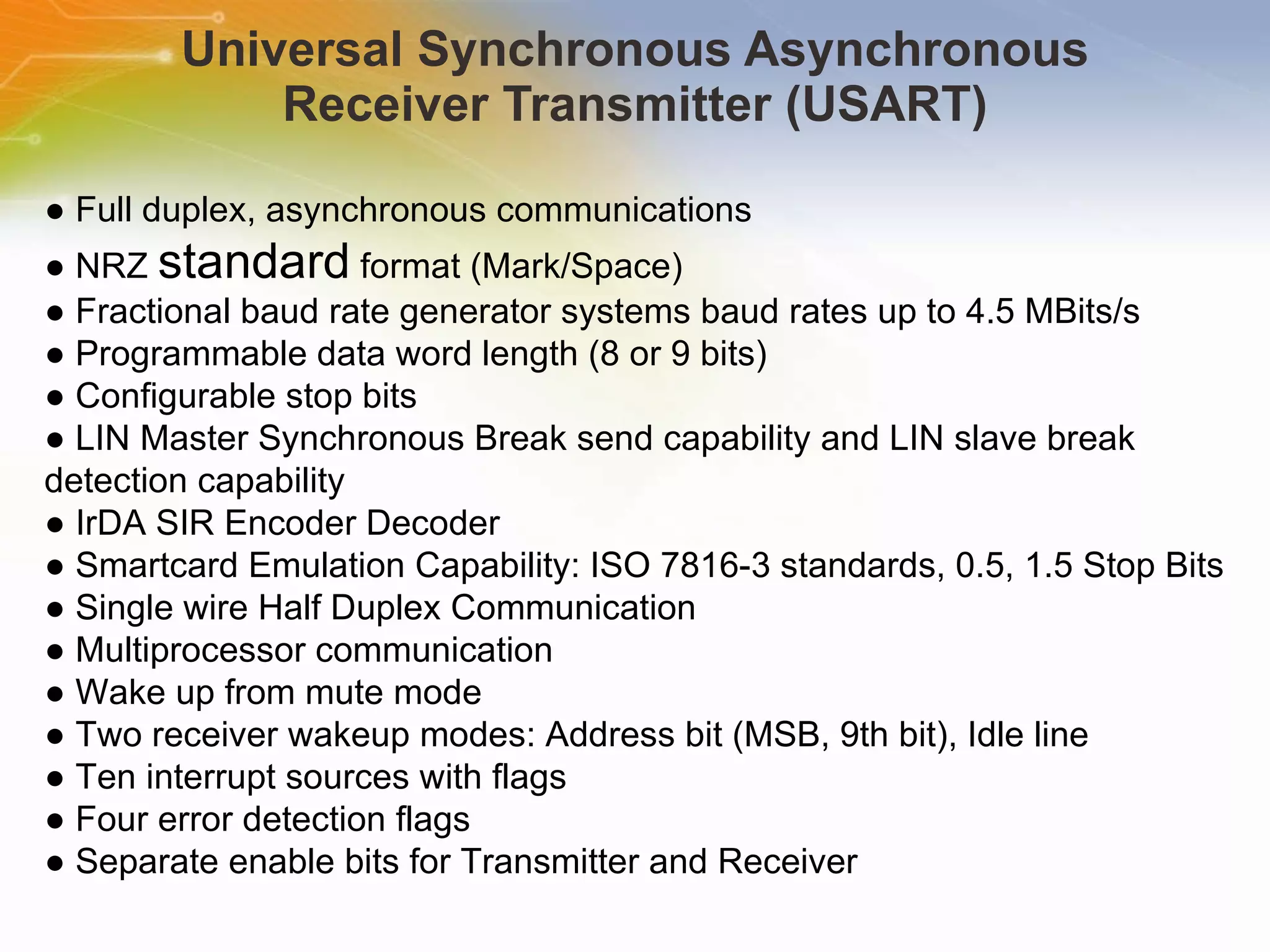 Universal Synchronous Asynchronous Receiver Transmitter (USART)

● Full duplex, asynchronous communications
● NRZ standard format (Mark/Space)
● Fractional baud rate generator systems baud rates up to 4.5 MBits/s
● Programmable data word length (8 or 9 bits)
● Configurable stop bits
● LIN Master Synchronous Break send capability and LIN slave break detection capability
● IrDA SIR Encoder Decoder
● Smartcard Emulation Capability: ISO 7816-3 standards, 0.5, 1.5 Stop Bits
● Single wire Half Duplex Communication
● Multiprocessor communication
● Wake up from mute mode
● Two receiver wakeup modes: Address bit (MSB, 9th bit), Idle line
● Ten interrupt sources with flags
● Four error detection flags
● Separate enable bits for Transmitter and Receiver